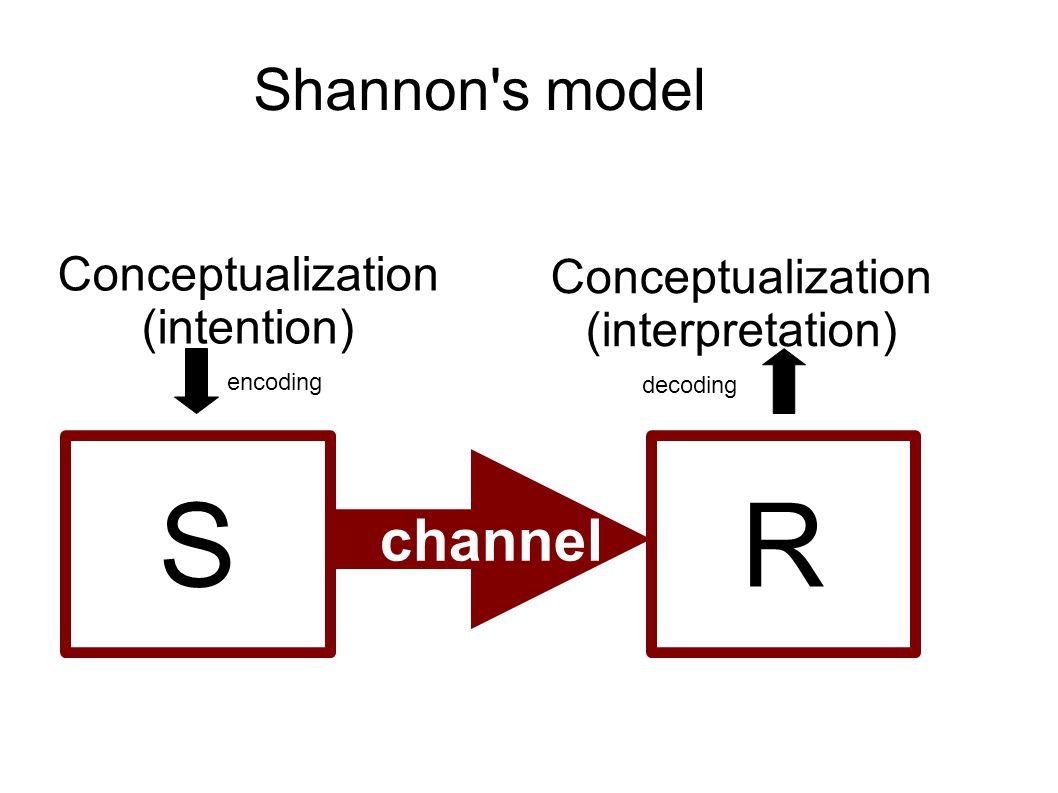 Shannon's model

Conceptualization
(intention)

encoding

Conceptualization
(interpretation)

decoding

S

channel

R